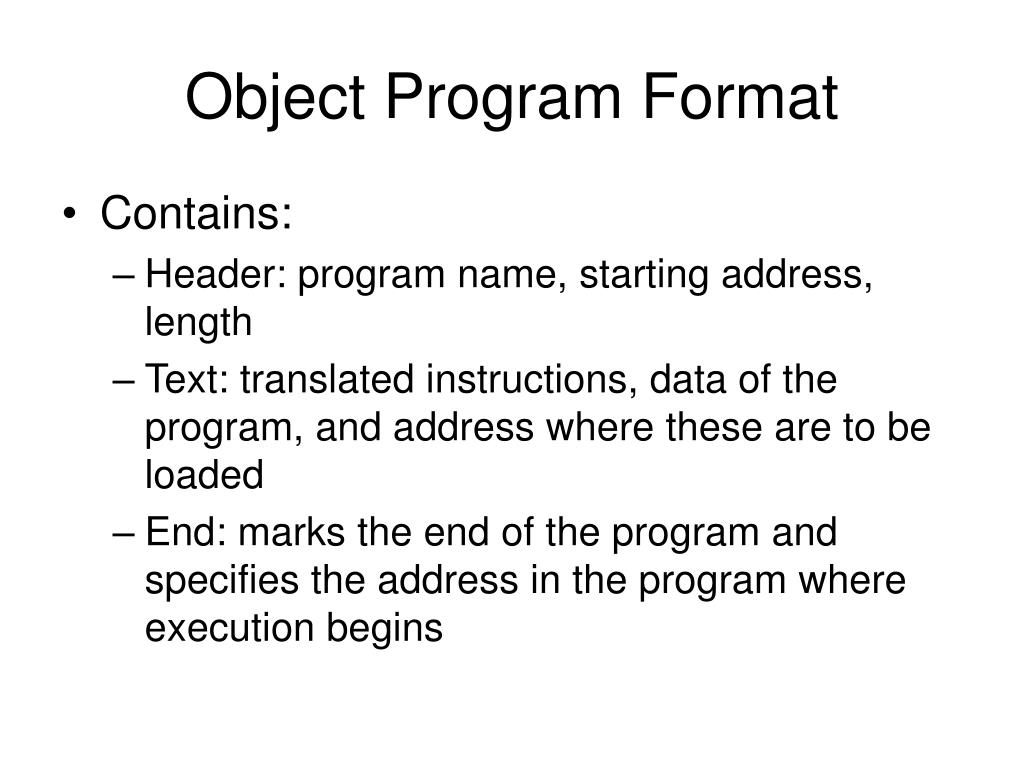 Object Program Format

• Contains:
– Header: program name, starting address, length
– Text: translated instructions, data of the program, and address where these are to be loaded
– End: marks the end of the program and specifies the address in the program where execution begins